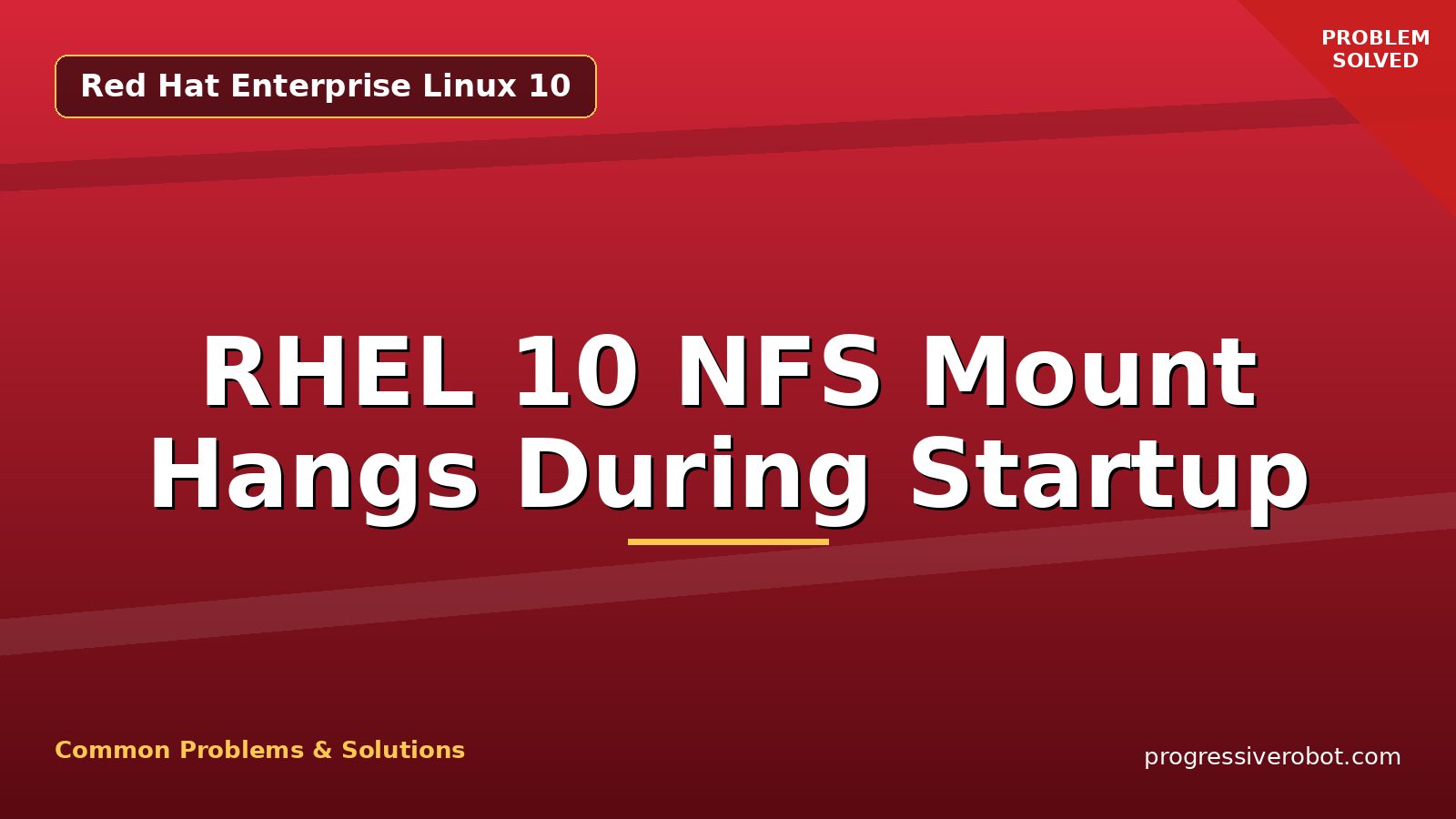 Red Hat Enterprise Linux 10

PROBLEM SOLVED

RHEL 10 NFS Mount Hangs During Startup

Common Problems & Solutions

progressiverobot.com